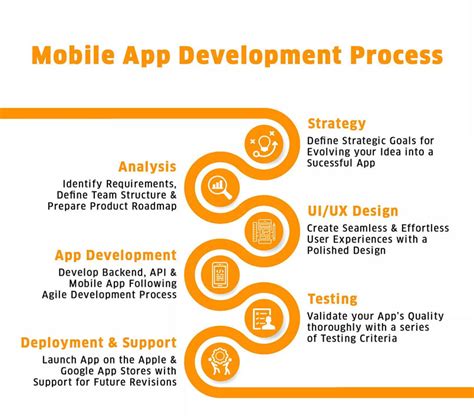 Mobile App Development Process

Strategy
Define Strategic Goals for Evolving your Idea into a Sucessful App

Analysis
Identify Requirements, Define Team Structure & Prepare Product Roadmap

UI/UX Design
Create Seamless & Effortless User Experiences with a Polished Design

App Development
Develop Backend, API & Mobile App Following Agile Development Process

Testing
Validate your App's Quality thoroughly with a series of Testing Criteria

Deployment & Support
Launch App on the Apple & Google App Stores with Support for Future Revisions